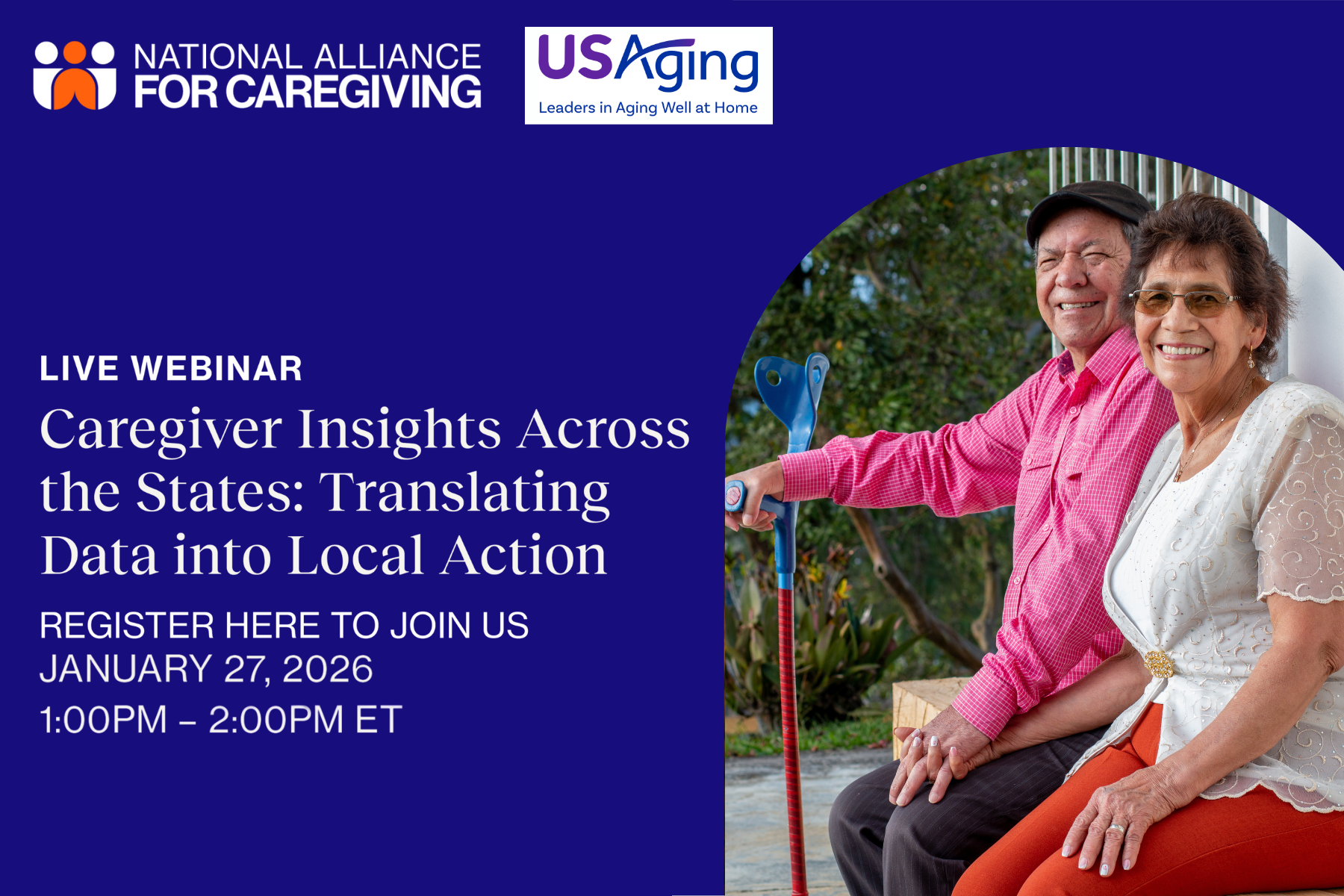 NATIONAL ALLIANCE FOR CAREGIVING

USAging
Leaders in Aging Well at Home

LIVE WEBINAR

Caregiver Insights Across the States: Translating Data into Local Action

REGISTER HERE TO JOIN US
JANUARY 27, 2026
1:00PM – 2:00PM ET